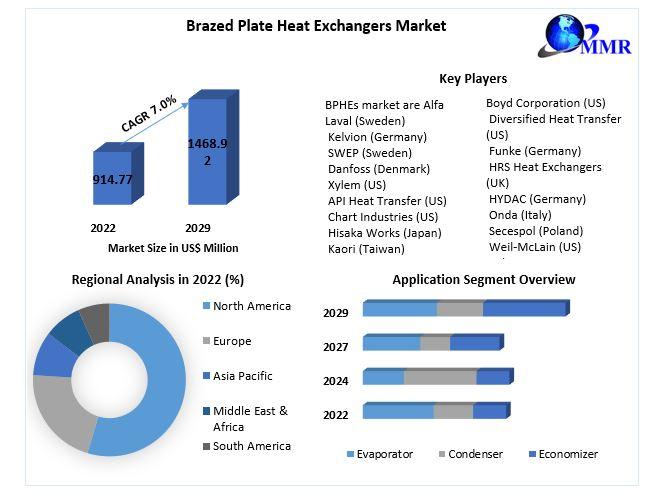 Brazed Plate Heat Exchangers Market

MMR

CAGR 7.0%

914.77

1468.92

2022 2029

Market Size in US$ Million

Key Players

BPHEs market are Alfa Laval (Sweden)
Kelvion (Germany)
SWEP (Sweden)
Danfoss (Denmark)
Xylem (US)
API Heat Transfer (US)
Chart Industries (US)
Hisaka Works (Japan)
Kaori (Taiwan)

Boyd Corporation (US)
Diversified Heat Transfer (US)
Funke (Germany)
HRS Heat Exchangers (UK)
HYDAC (Germany)
Onda (Italy)
Secespol (Poland)
Weil-McLain (US)

Regional Analysis in 2022 (%)

North America
Europe
Asia Pacific
Middle East & Africa
South America

Application Segment Overview

2029
2027
2024
2022

Evaporator Condenser Economizer